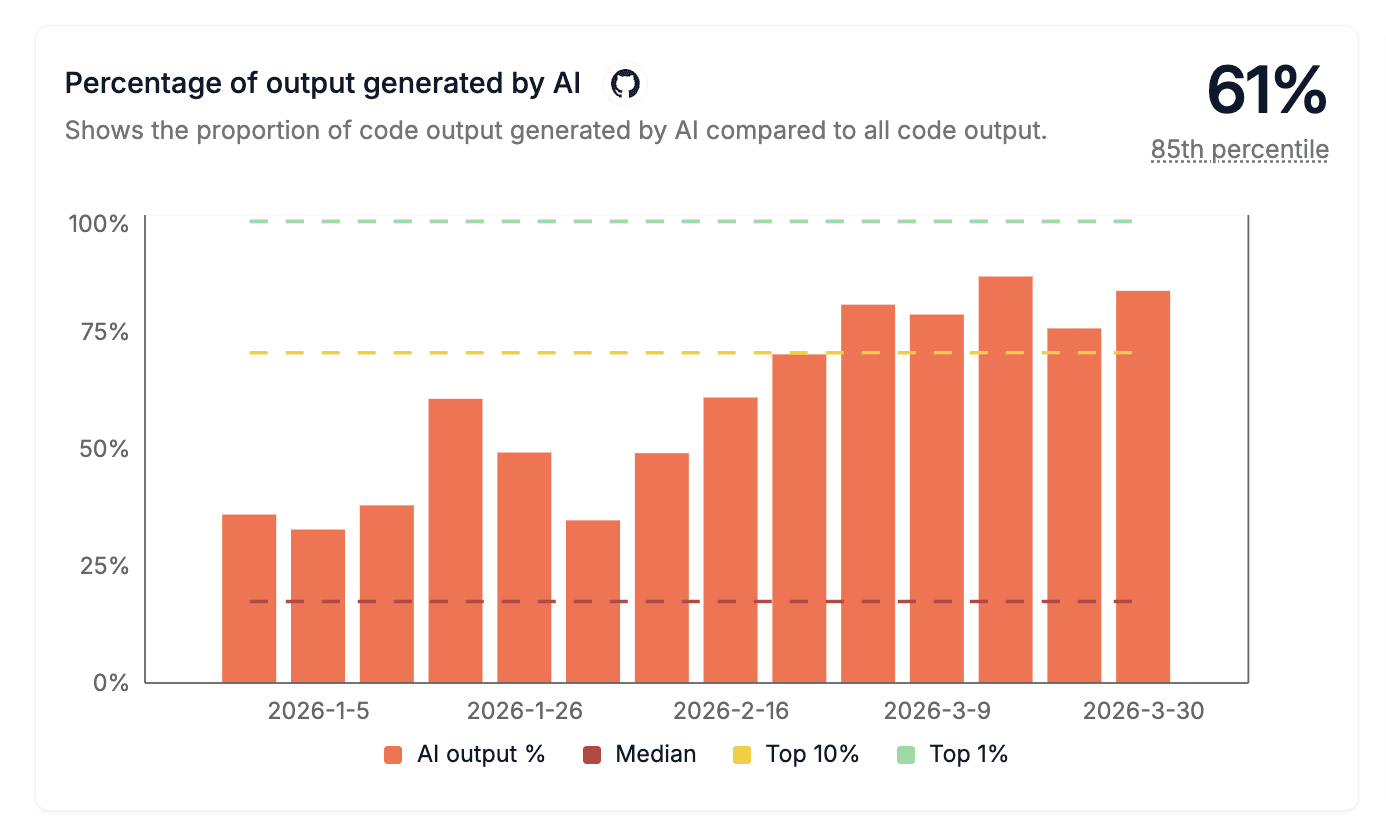 Percentage of output generated by AI

Shows the proportion of code output generated by AI compared to all code output.

61%

85th percentile

100%
75%
50%
25%
0%

2026-1-5
2026-1-26
2026-2-16
2026-3-9
2026-3-30

AI output %
Median
Top 10%
Top 1%